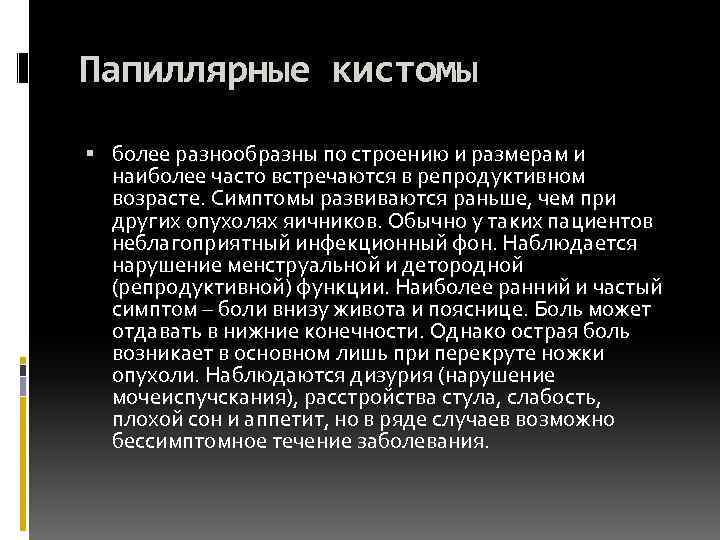 Папиллярные кистомы

▪ более разнообразны по строению и размерам и наиболее часто встречаются в репродуктивном возрасте. Симптомы развиваются раньше, чем при других опухолях яичников. Обычно у таких пациентов неблагоприятный инфекционный фон. Наблюдается нарушение менструальной и детородной (репродуктивной) функции. Наиболее ранний и частый симптом – боли внизу живота и пояснице. Боль может отдавать в нижние конечности. Однако острая боль возникает в основном лишь при перекруте ножки опухоли. Наблюдаются дизурия (нарушение мочеиспучскания), расстройства стула, слабость, плохой сон и аппетит, но в ряде случаев возможно бессимптомное течение заболевания.